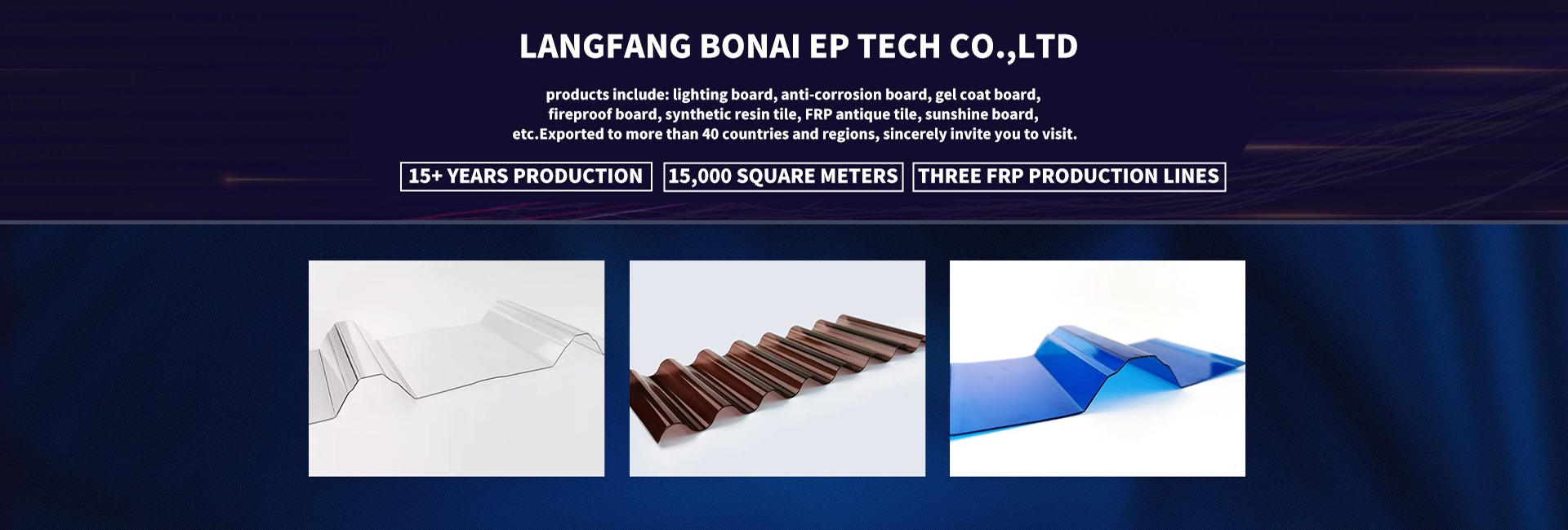 LANGFANG BONAI EP TECH CO.,LTD

products include: lighting board, anti-corrosion board, gel coat board, fireproof board, synthetic resin tile, FRP antique tile, sunshine board, etc.Exported to more than 40 countries and regions, sincerely invite you to visit.

15+ YEARS PRODUCTION

15,000 SQUARE METERS

THREE FRP PRODUCTION LINES